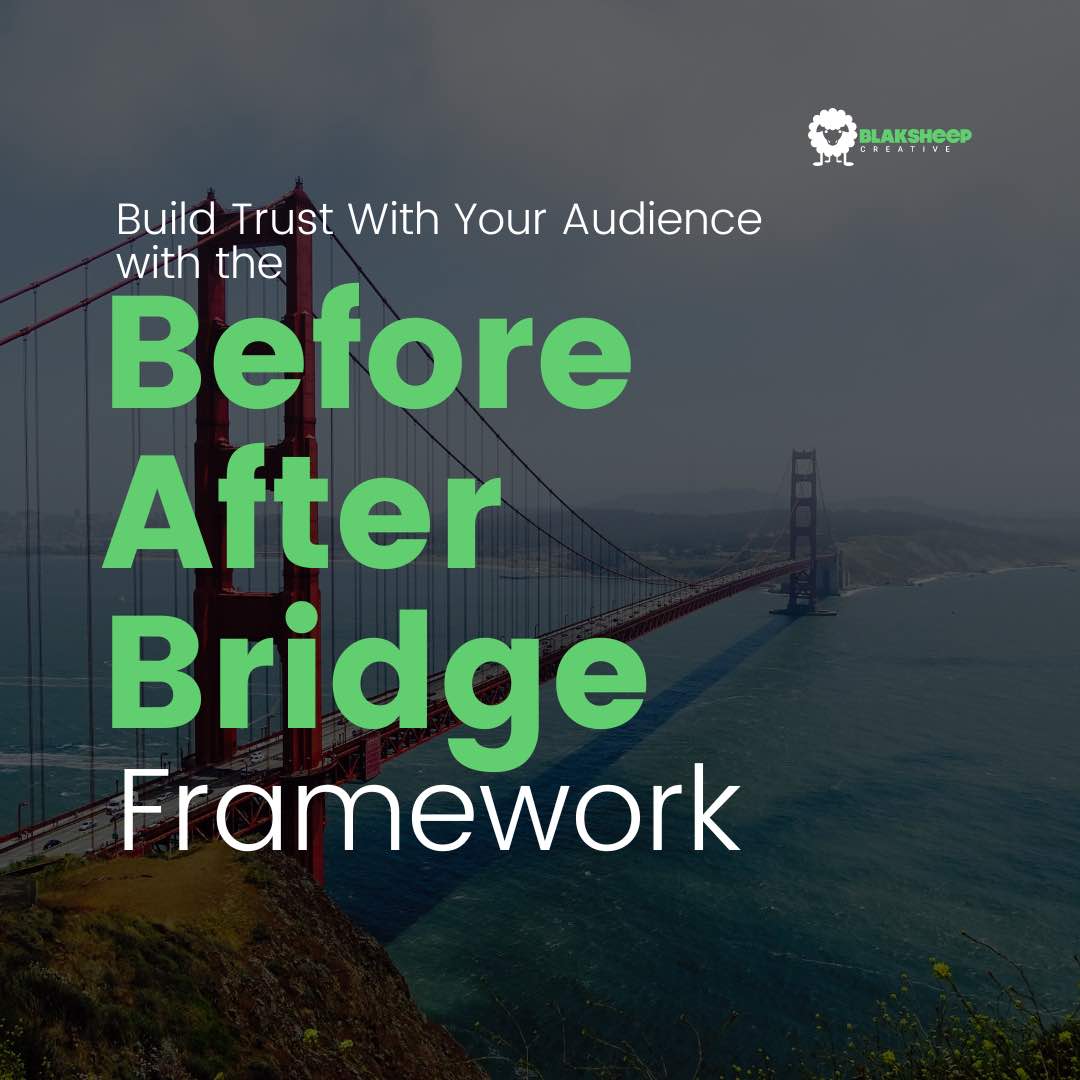 BLAKSHEEP
CREATIVE

Build Trust With Your Audience with the

Before
After
Bridge
Framework